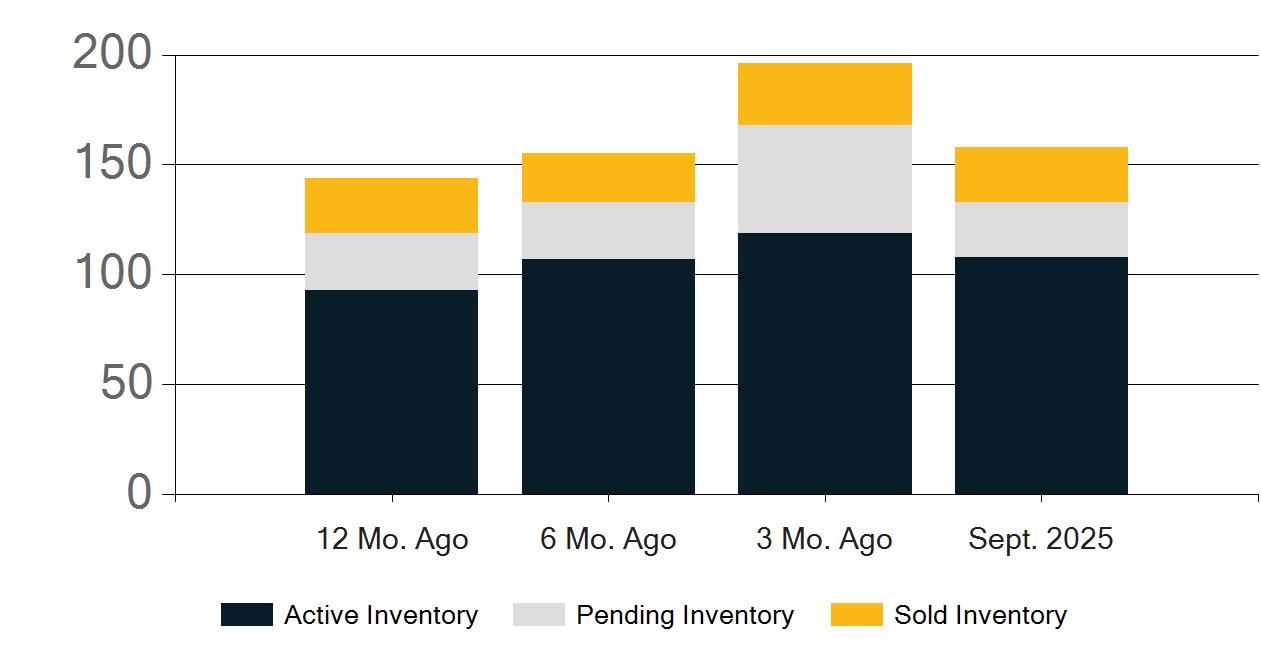 200
150
100
50
0

12 Mo. Ago
6 Mo. Ago
3 Mo. Ago
Sept. 2025

Active Inventory
Pending Inventory
Sold Inventory